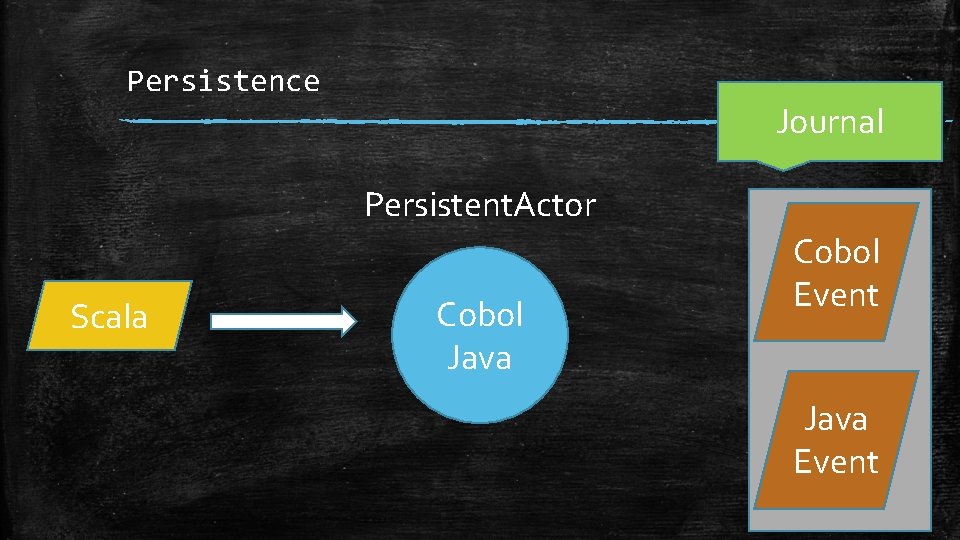 Persistence

Journal

PersistentActor

Scala

Cobol
Java

Cobol
Event

Java
Event